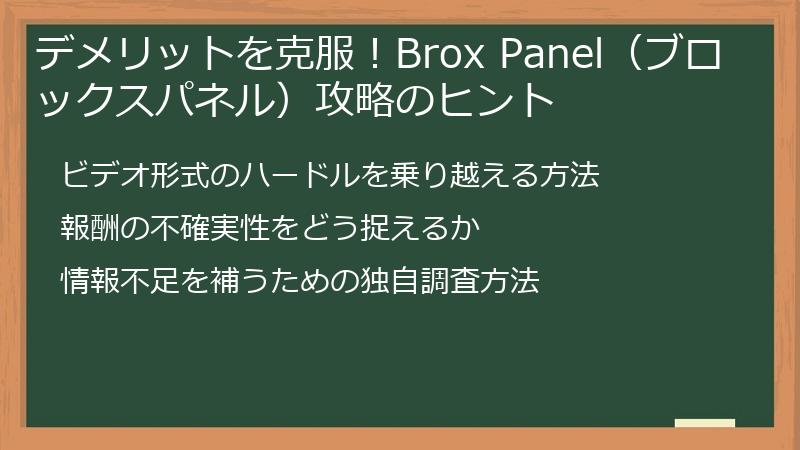 デメリットを克服！Brox Panel（ブロックスパネル）攻略のヒント

ビデオ形式のハードルを乗り越える方法

報酬の不確実性をどう捉えるか

情報不足を補うための独自調査方法